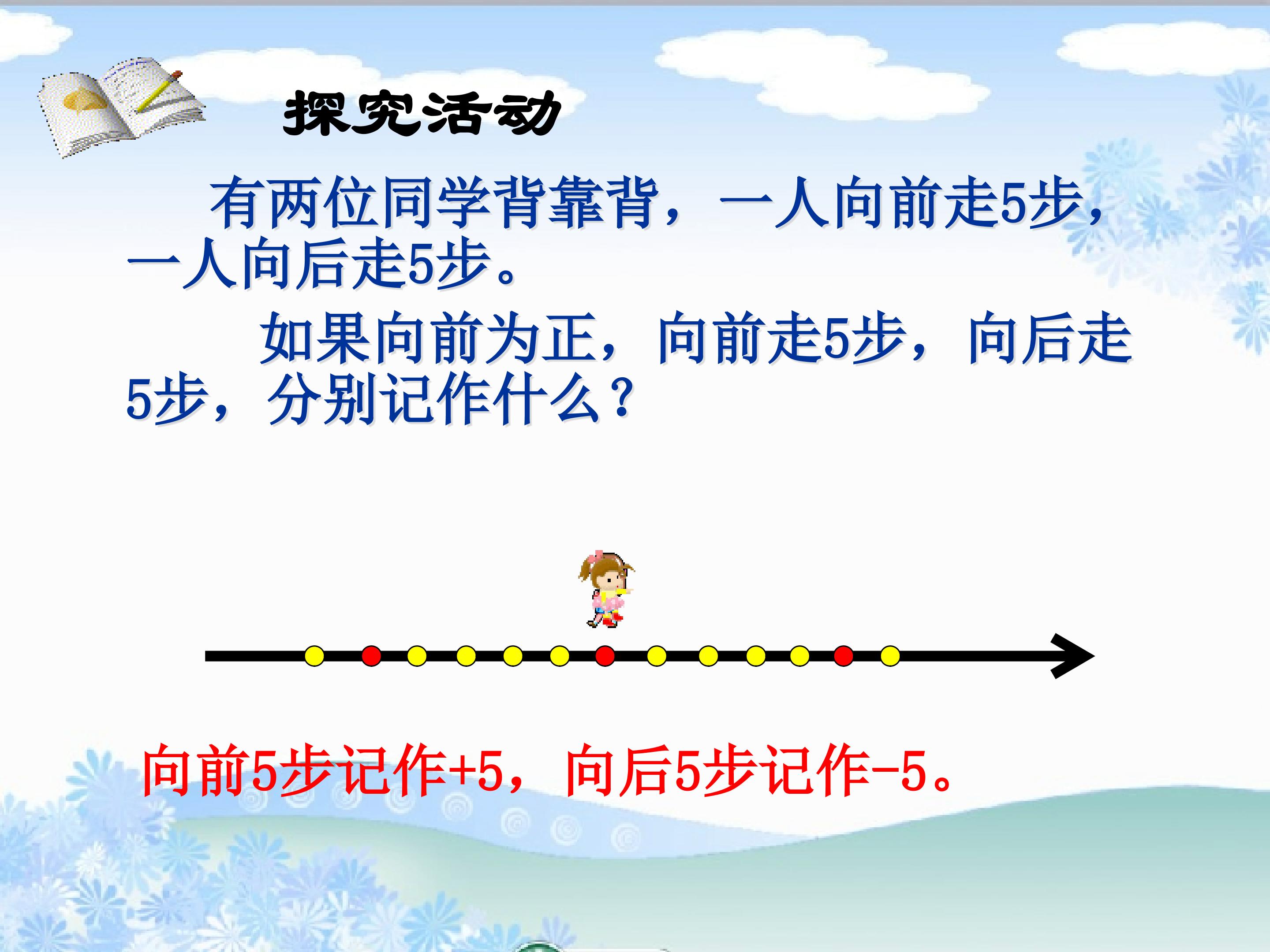 探究活动

有两位同学背靠背，一人向前走5步，一人向后走5步。

如果向前为正，向前走5步，向后走5步，分别记作什么？

向前5步记作+5，向后5步记作-5。